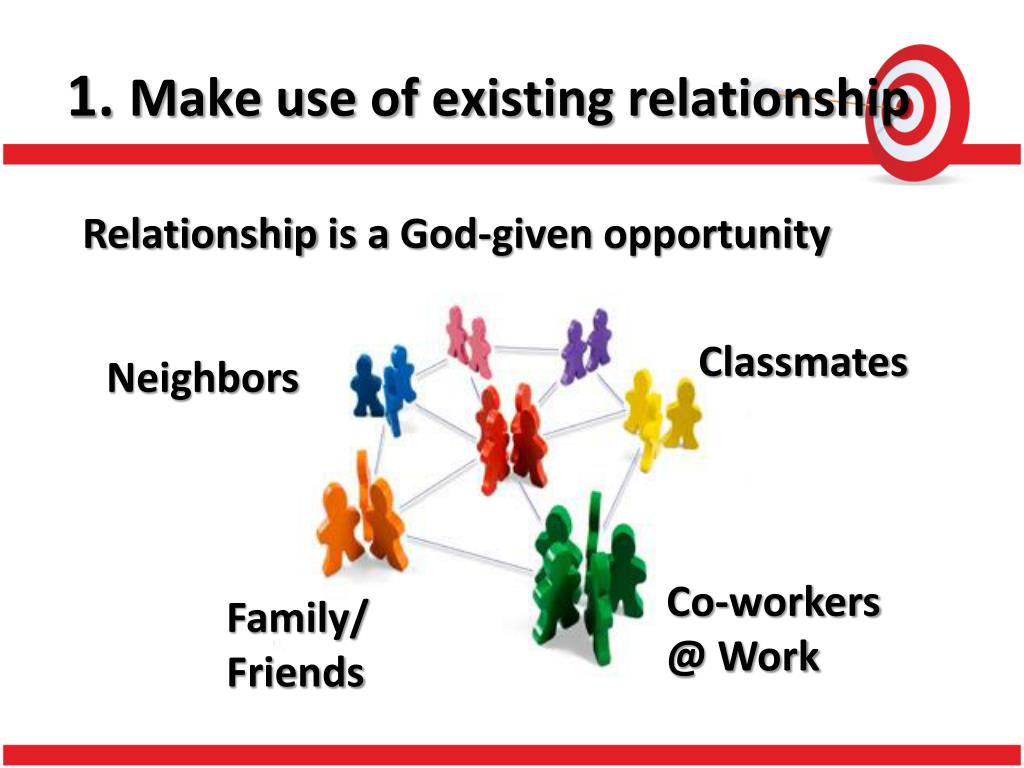 1. Make use of existing relationship

Relationship is a God-given opportunity

Neighbors

Classmates

Family/
Friends

Co-workers
@ Work